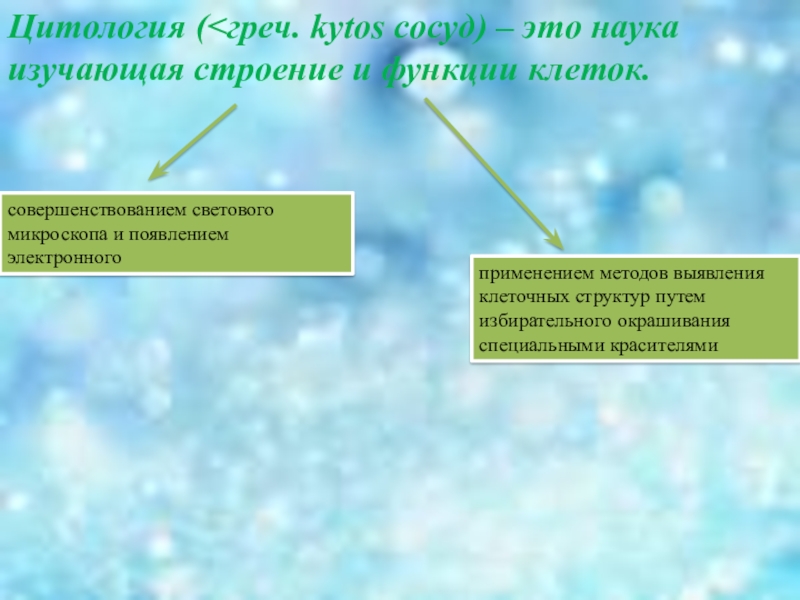 Цитология (<греч. kytos сосуд) – это наука изучающая строение и функции клеток.

совершенствованием светового микроскопа и появлением электронного

применением методов выявления клеточных структур путем избирательного окрашивания специальными красителями